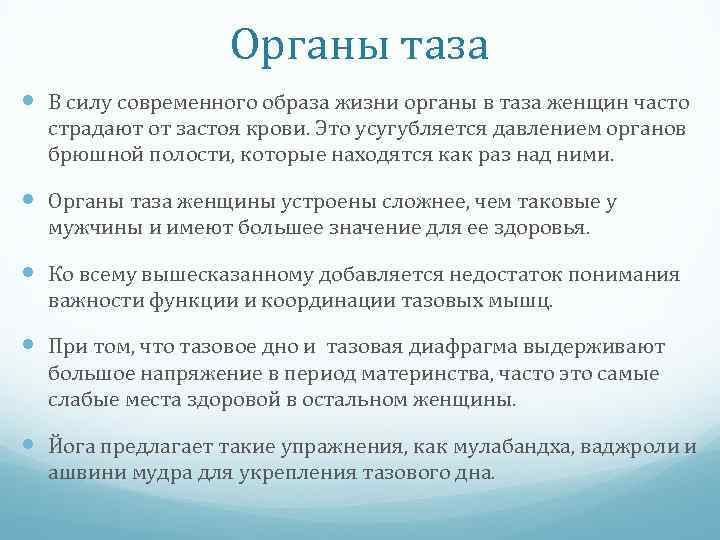 Органы таза

В силу современного образа жизни органы в таза женщин часто страдают от застоя крови. Это усугубляется давлением органов брюшной полости, которые находятся как раз над ними.

Органы таза женщины устроены сложнее, чем таковые у мужчины и имеют большее значение для ее здоровья.

Ко всему вышесказанному добавляется недостаток понимания важности функции и координации тазовых мышц.

При том, что тазовое дно и тазовая диафрагма выдерживают большое напряжение в период материнства, часто это самые слабые места здоровой в остальном женщины.

Йога предлагает такие упражнения, как мулабандха, ваджроли и ашвини мудра для укрепления тазового дна.